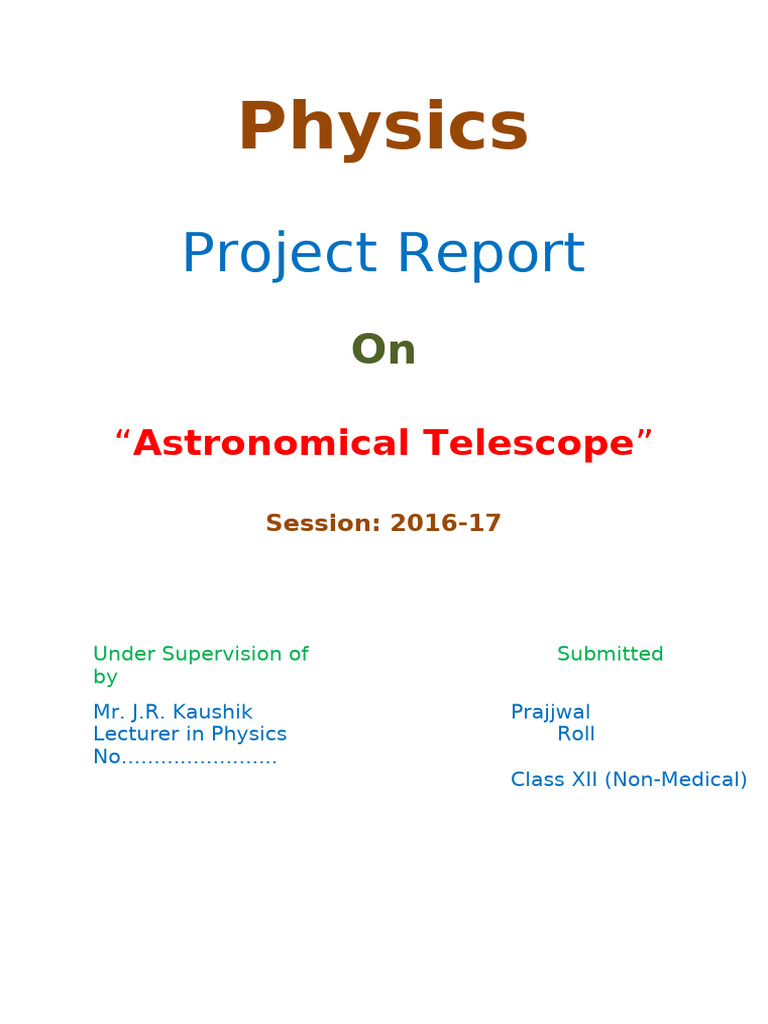 Physics

Project Report

On

“Astronomical Telescope”

Session: 2016-17

Under Supervision of Submitted by

Mr. J.R. Kaushik Prajjwal
Lecturer in Physics Roll No........................

Class XII (Non-Medical)